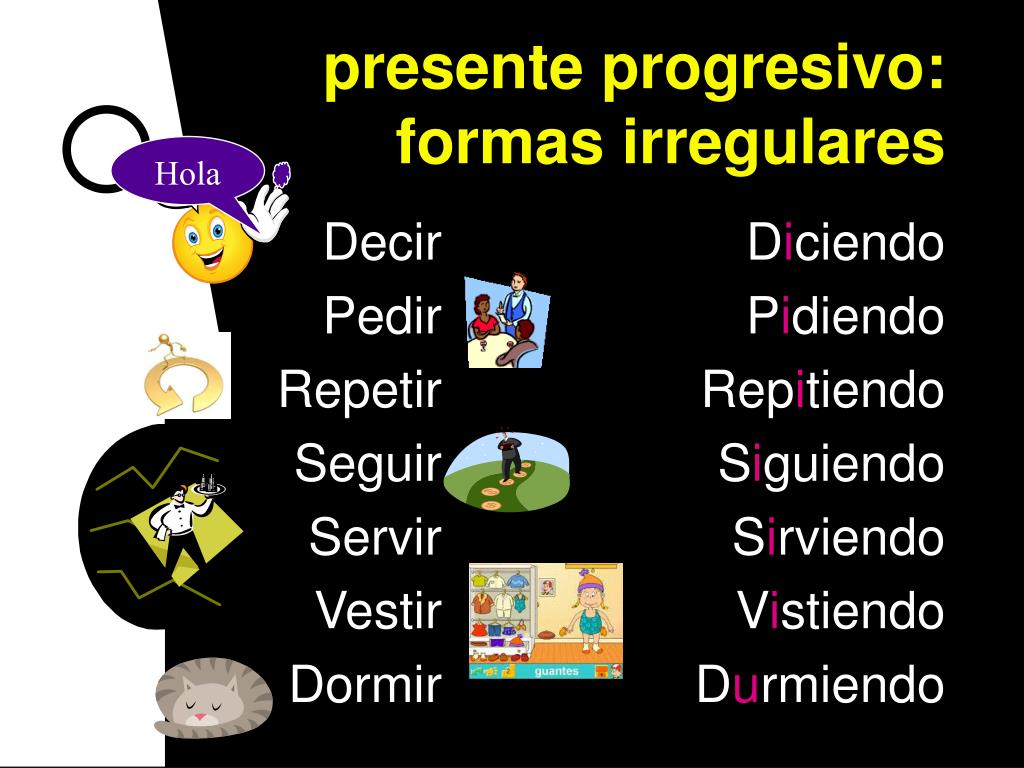 presente progresivo: formas irregulares

Hola

Decir
Pedir
Repetir
Seguir
Servir
Vestir
Dormir

Diciendo
Pidiendo
Repitiendo
Siguiendo
Sirviendo
Vistiendo
Durmiendo

guantes